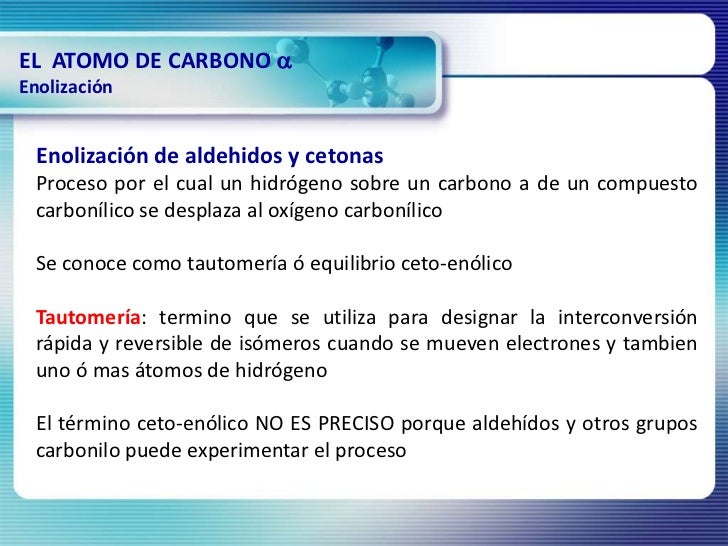 EL ATOMO DE CARBONO $\alpha$
Enolización

Enolización de aldehidos y cetonas
Proceso por el cual un hidrógeno sobre un carbono a de un compuesto carbonílico se desplaza al oxígeno carbonílico

Se conoce como tautomería ó equilibrio ceto-enólico

Tautomería: termino que se utiliza para designar la interconversión rápida y reversible de isómeros cuando se mueven electrones y tambien uno ó mas átomos de hidrógeno

El término ceto-enólico NO ES PRECISO porque aldehídos y otros grupos carbonilo puede experimentar el proceso